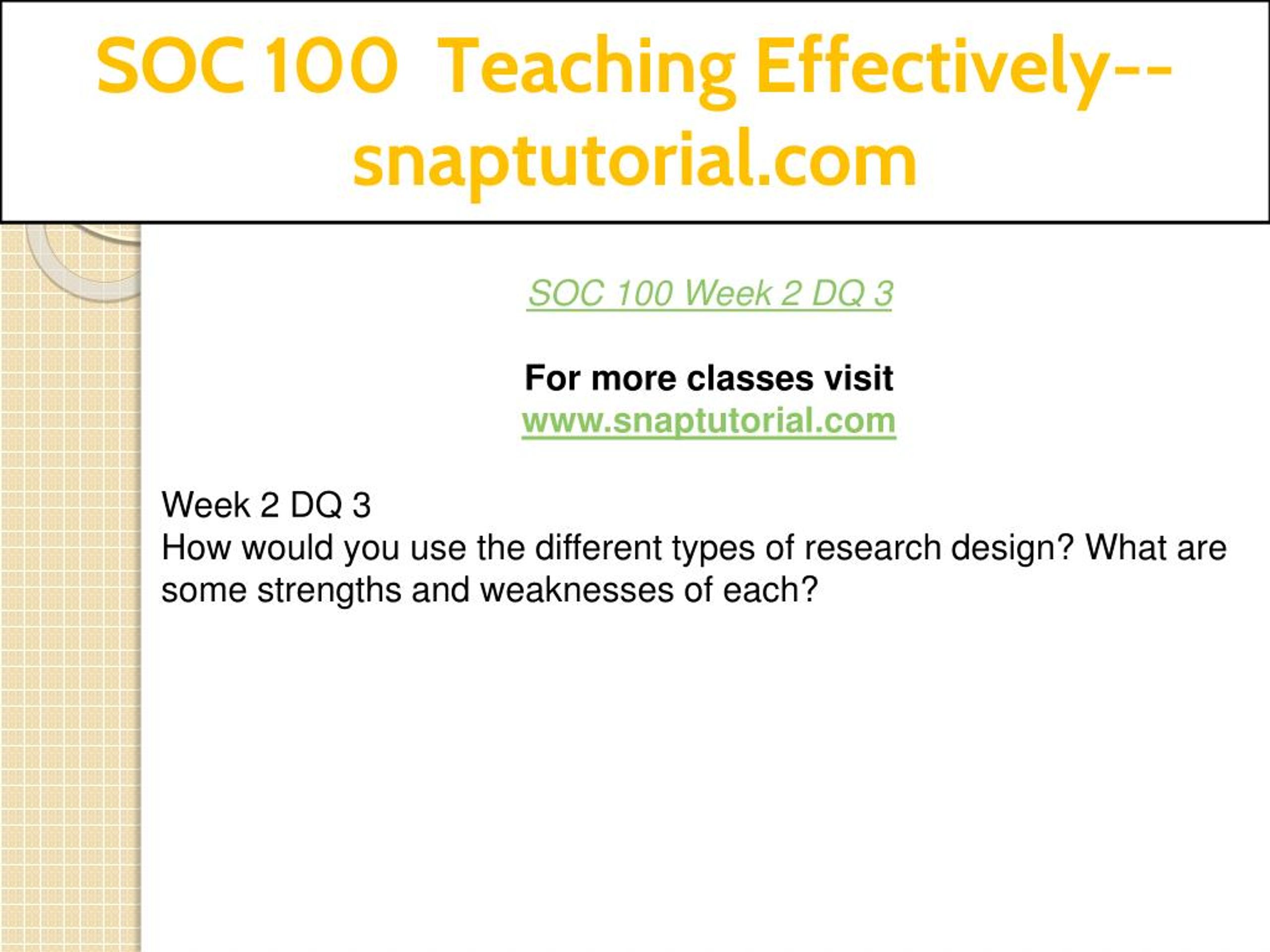 SOC 100 Teaching Effectively--snaptutorial.com

SOC 100 Week 2 DQ 3

For more classes visit
www.snaptutorial.com

Week 2 DQ 3
How would you use the different types of research design? What are some strengths and weaknesses of each?